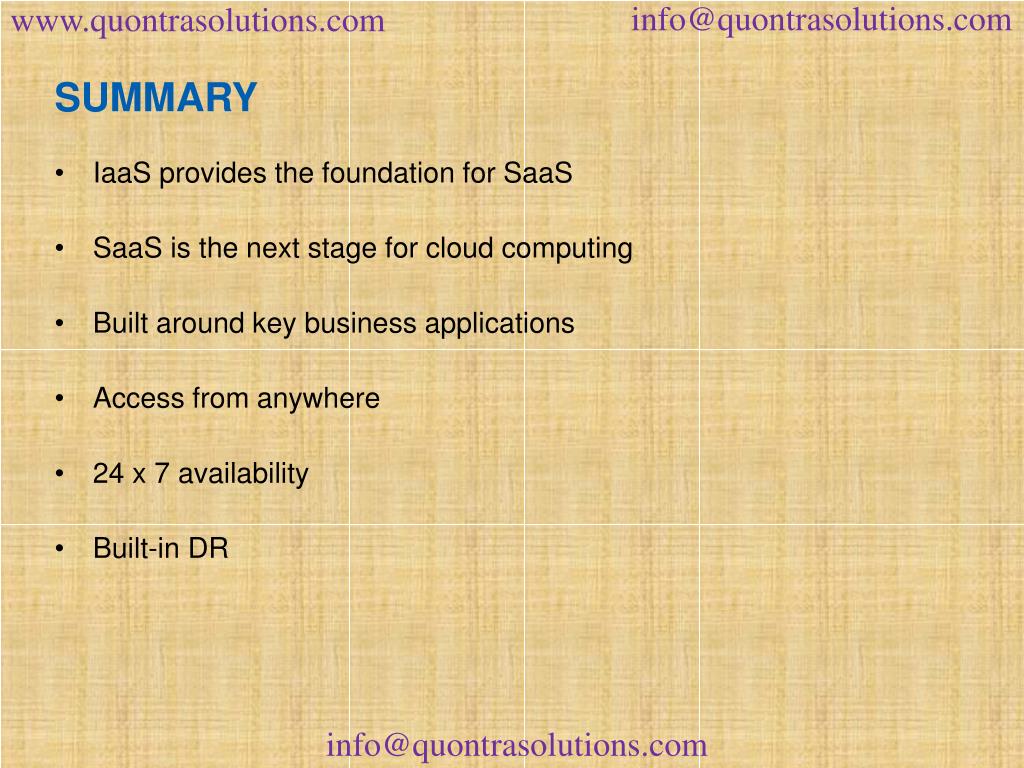 www.quontrasolutions.com

info@quontrasolutions.com

SUMMARY

• IaaS provides the foundation for SaaS

• SaaS is the next stage for cloud computing

• Built around key business applications

• Access from anywhere

• 24 x 7 availability

• Built-in DR

info@quontrasolutions.com